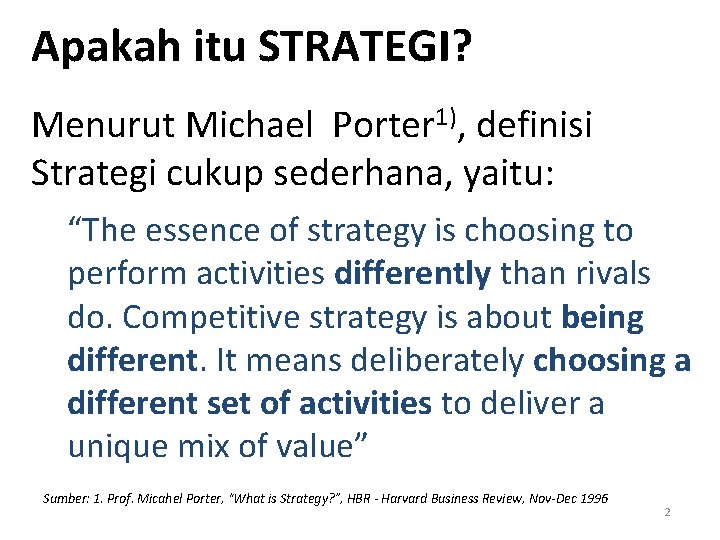 Apakah itu STRATEGI?

Menurut Michael Porter$^{1)}$, definisi Strategi cukup sederhana, yaitu:

“The essence of strategy is choosing to perform activities differently than rivals do. Competitive strategy is about being different. It means deliberately choosing a different set of activities to deliver a unique mix of value”

Sumber: 1. Prof. Micahel Porter, “What is Strategy?”, HBR - Harvard Business Review, Nov-Dec 1996

2